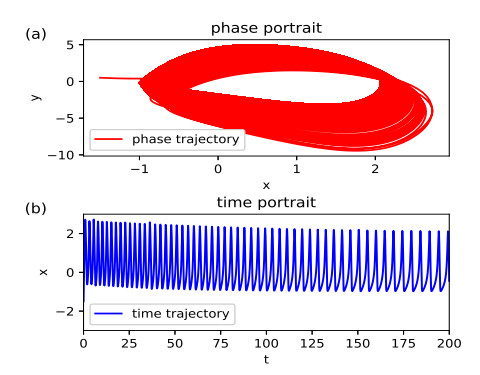 (a)

phase portrait

5
0
−5
−10

y

phase trajectory

−1
0
1
2

x

(b)

time portrait

2
0
−2

x

time trajectory

0
25
50
75
100
125
150
175
200

t